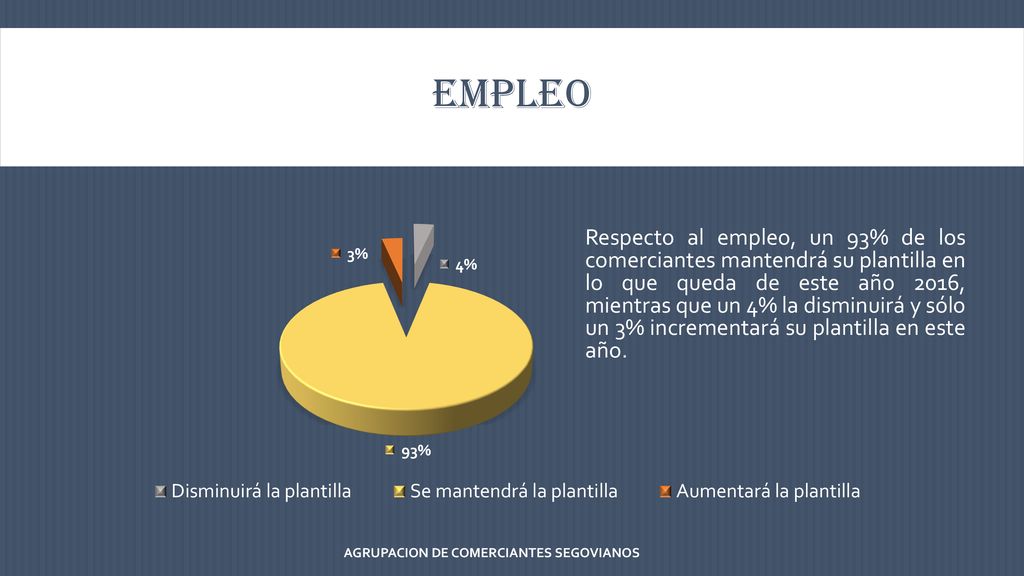 EMPLEO

3%

4%

93%

Respecto al empleo, un 93% de los comerciantes mantendrá su plantilla en lo que queda de este año 2016, mientras que un 4% la disminuirá y sólo un 3% incrementará su plantilla en este año.

Disminuirá la plantilla Se mantendrá la plantilla Aumentará la plantilla

AGRUPACION DE COMERCIANTES SEGOVIANOS